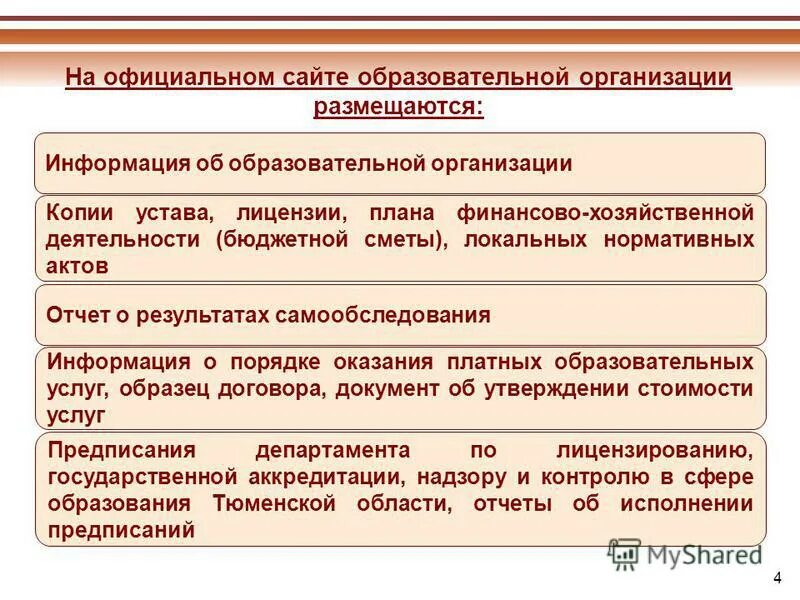 На официальном сайте образовательной организации размещаются:

Информация об образовательной организации

Копии устава, лицензии, плана финансово-хозяйственной деятельности (бюджетной сметы), локальных нормативных актов

Отчет о результатах самообследования

Информация о порядке оказания платных образовательных услуг, образец договора, документ об утверждении стоимости услуг

Предписания департамента по лицензированию, государственной аккредитации, надзору и контролю в сфере образования Тюменской области, отчеты об исполнении предписаний

MyShared

4